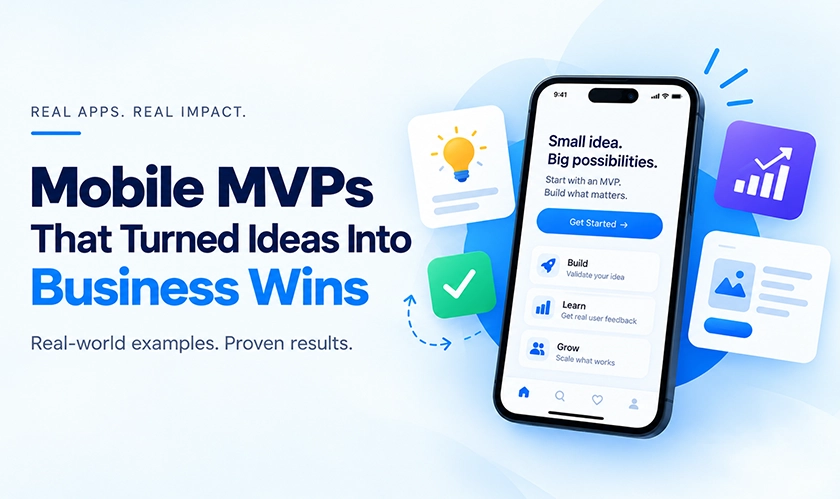 REAL APPS. REAL IMPACT.

Mobile MVPs That Turned Ideas Into Business Wins

Real-world examples. Proven results.

9:41

Small idea. Big possibilities.

Start with an MVP. Build what matters.

Get Started →

Build
Validate your idea

Learn
Get real user feedback

Grow
Scale what works